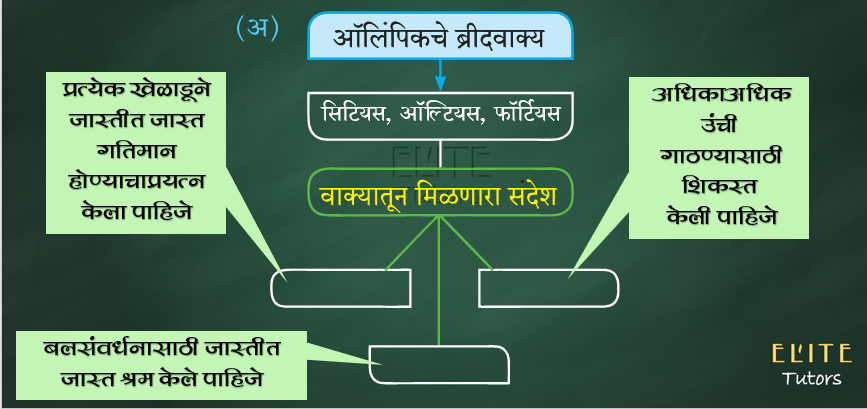 (अ)

ऑलिंपिकचे ब्रीदवाक्य

सिटियस, ऑल्टियस, फॉर्टियस

ELITE

वाक्यातून मिळणारा संदेश

प्रत्येक खेळाडूने जास्तीत जास्त गतिमान होण्याचाप्रयत्न केला पाहिजे

अधिकाअधिक उंची गाठण्यासाठी शिकस्त केली पाहिजे

बलसंवर्धनासाठी जास्तीत जास्त श्रम केले पाहिजे

ELITE
Tutors